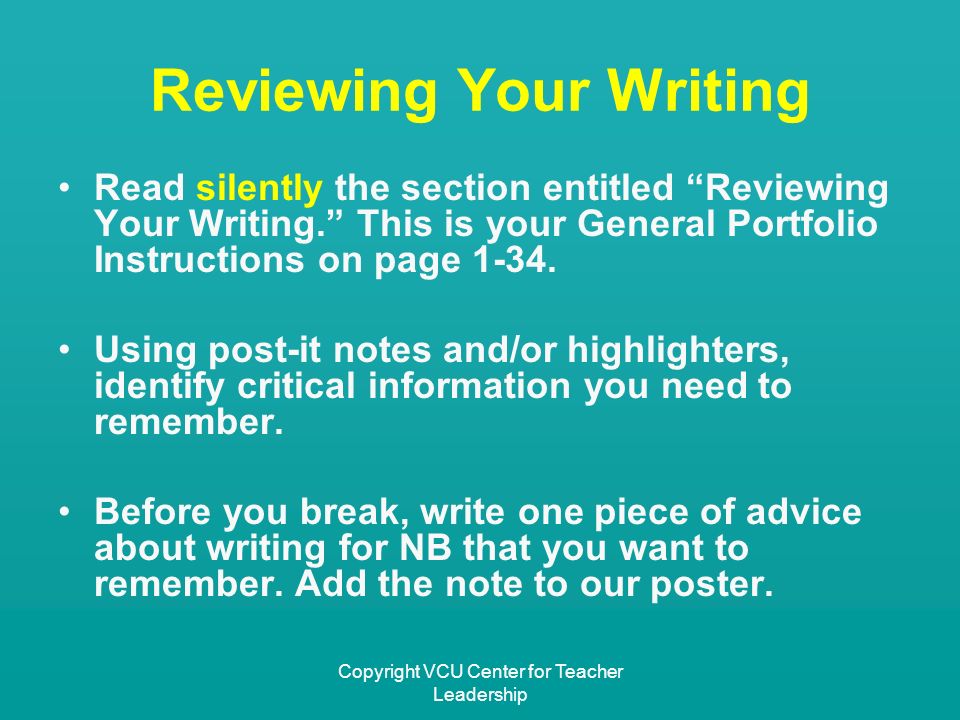 Reviewing Your Writing

• Read silently the section entitled “Reviewing Your Writing.” This is your General Portfolio Instructions on page 1-34.

• Using post-it notes and/or highlighters, identify critical information you need to remember.

• Before you break, write one piece of advice about writing for NB that you want to remember. Add the note to our poster.

Copyright VCU Center for Teacher Leadership